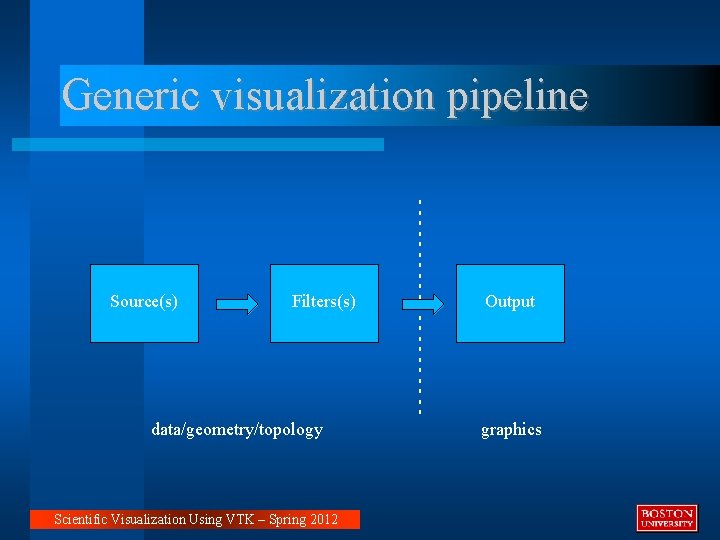 Generic visualization pipeline

Source(s)

Filters(s)

Output

data/geometry/topology

graphics

Scientific Visualization Using VTK – Spring 2012

BOSTON UNIVERSITY